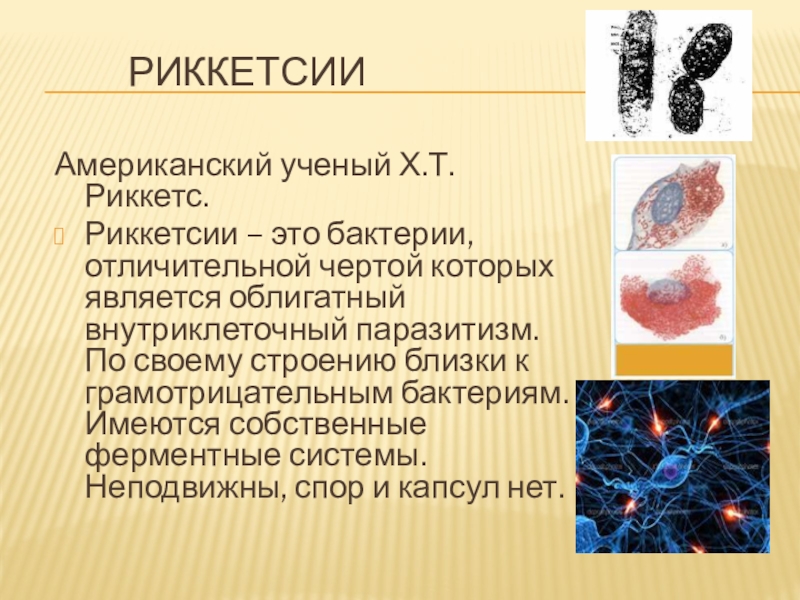 РИККЕТСИИ

Американский ученый Х.Т. Риккетс.

Риккетсии – это бактерии, отличительной чертой которых является облигатный внутриклеточный паразитизм. По своему строению близки к грамотрицательным бактериям. Имеются собственные ферментные системы. Неподвижны, спор и капсул нет.